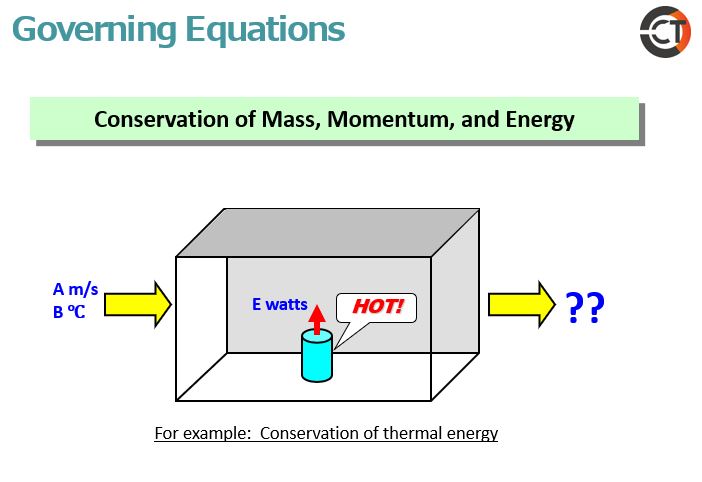 Governing Equations

CT

Conservation of Mass, Momentum, and Energy

A m/s
B ºC

E watts

HOT!

??

For example: Conservation of thermal energy